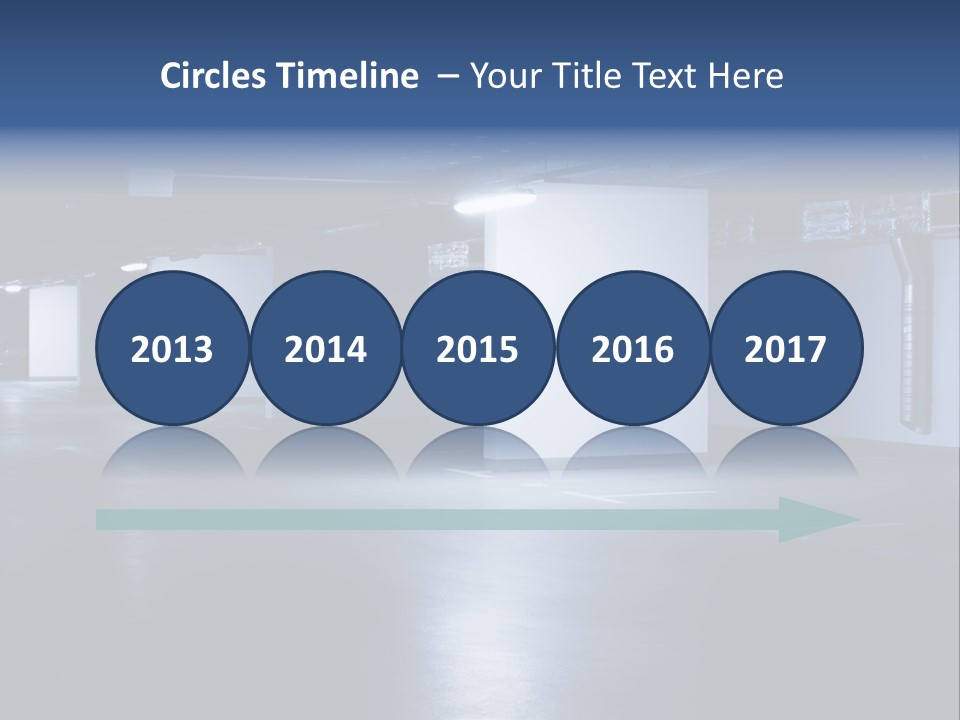 Circles Timeline – Your Title Text Here

2013

2014

2015

2016

2017